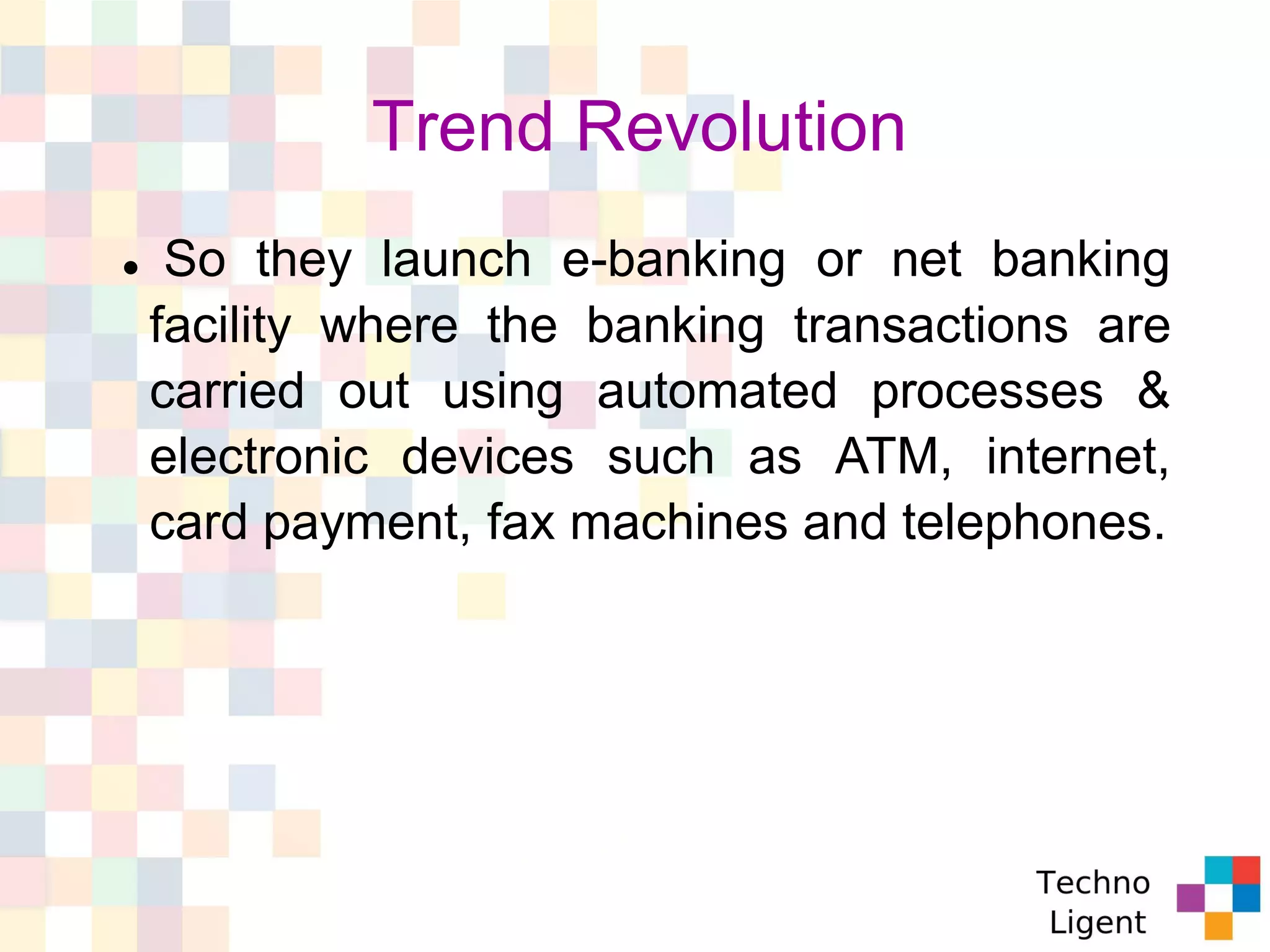 Trend Revolution

• So they launch e-banking or net banking facility where the banking transactions are carried out using automated processes & electronic devices such as ATM, internet, card payment, fax machines and telephones.

Techno
Ligent